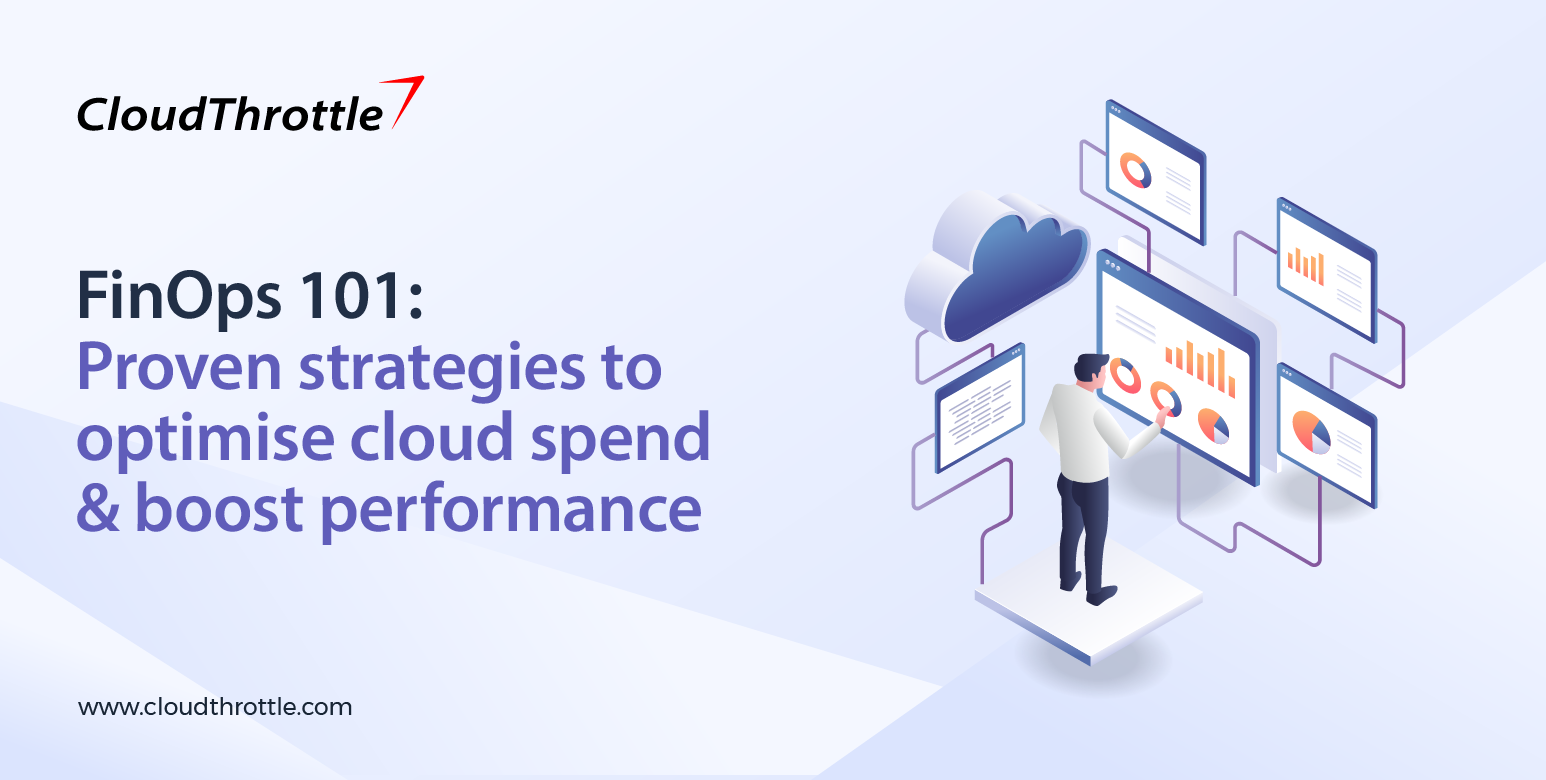 CloudThrottle

FinOps 101:
Proven strategies to optimise cloud spend & boost performance

www.cloudthrottle.com